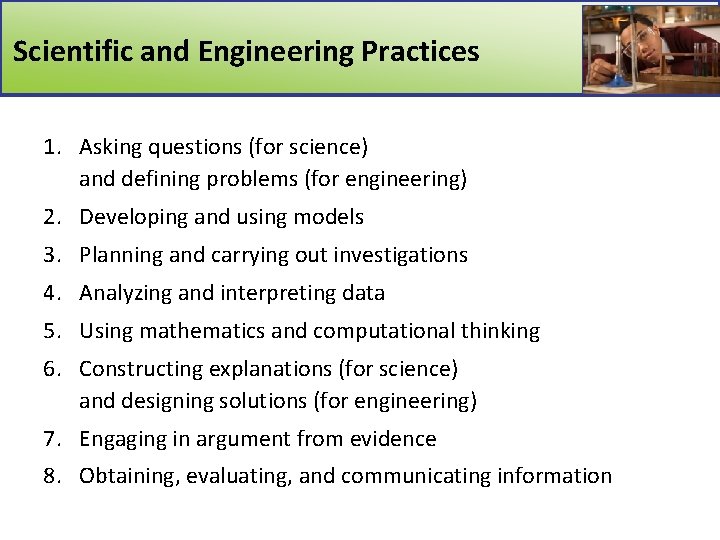 Scientific and Engineering Practices

1. Asking questions (for science) and defining problems (for engineering)
2. Developing and using models
3. Planning and carrying out investigations
4. Analyzing and interpreting data
5. Using mathematics and computational thinking
6. Constructing explanations (for science) and designing solutions (for engineering)
7. Engaging in argument from evidence
8. Obtaining, evaluating, and communicating information